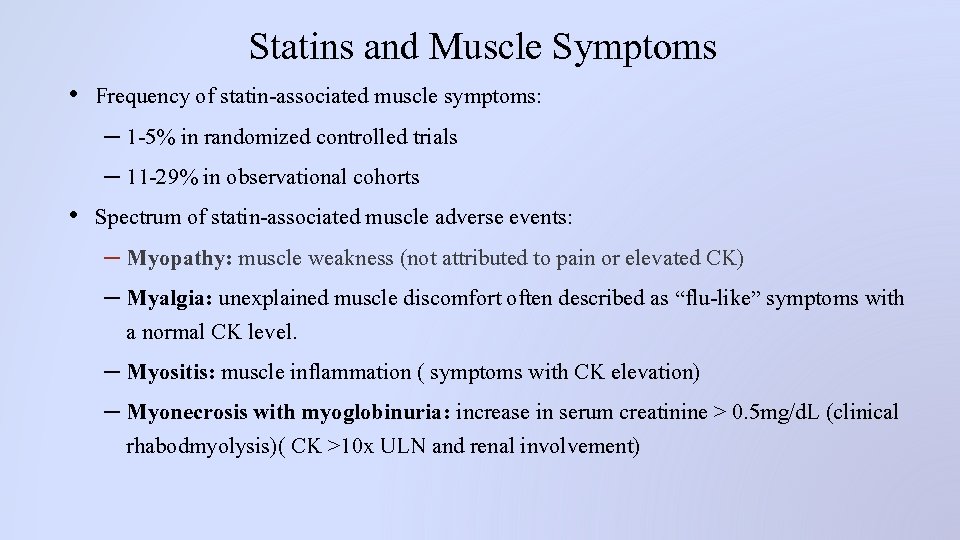 Statins and Muscle Symptoms

• Frequency of statin-associated muscle symptoms:

– 1-5% in randomized controlled trials

– 11-29% in observational cohorts

• Spectrum of statin-associated muscle adverse events:

– Myopathy: muscle weakness (not attributed to pain or elevated CK)

– Myalgia: unexplained muscle discomfort often described as "flu-like" symptoms with a normal CK level.

– Myositis: muscle inflammation ( symptoms with CK elevation)

– Myonecrosis with myoglobinuria: increase in serum creatinine > 0.5mg/dL (clinical rhabodmyolysis)( CK >10x ULN and renal involvement)